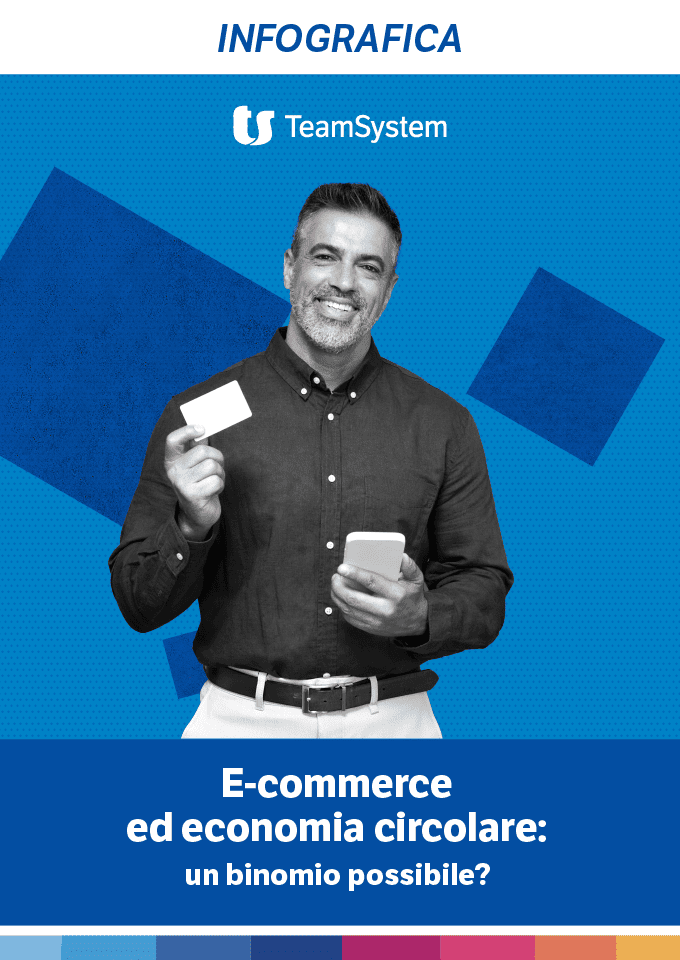 INFOGRAFICA

TeamSystem

E-commerce
ed economia circolare:
un binomio possibile?